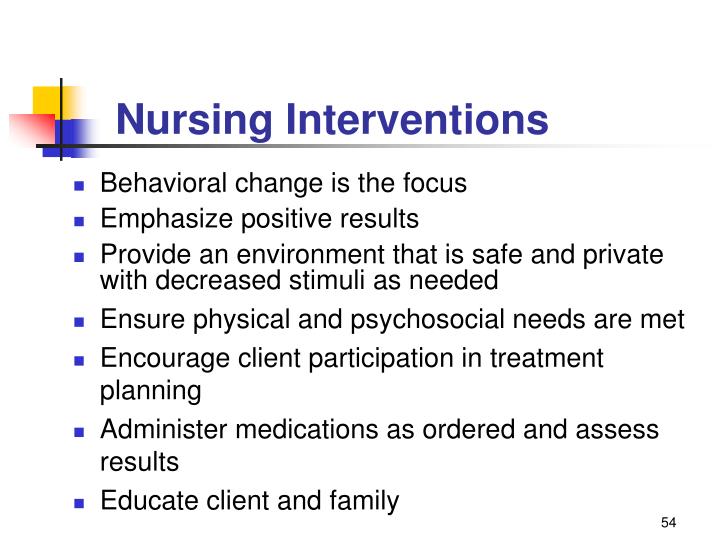 Nursing Interventions

- Behavioral change is the focus
- Emphasize positive results
- Provide an environment that is safe and private with decreased stimuli as needed
- Ensure physical and psychosocial needs are met
- Encourage client participation in treatment planning
- Administer medications as ordered and assess results
- Educate client and family

54